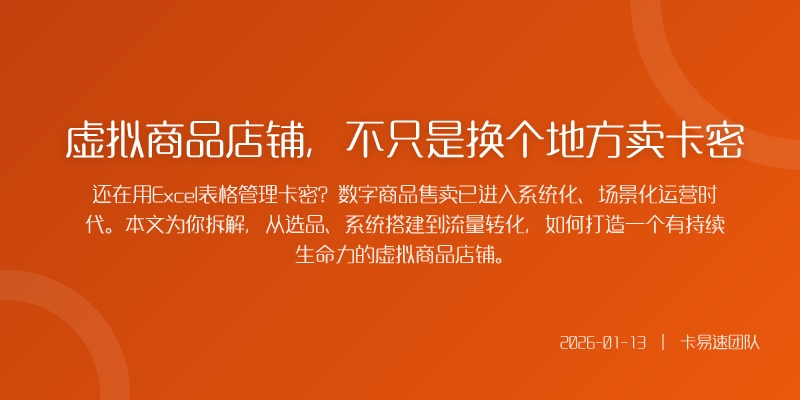 虚拟商品店铺，不只是换个地方卖卡密

还在用Excel表格管理卡密？数字商品售卖已进入系统化、场景化运营时代。本文为你拆解，从选品、系统搭建到流量转化，如何打造一个有持续生命力的虚拟商品店铺。

2026-01-13 | 卡易速团队